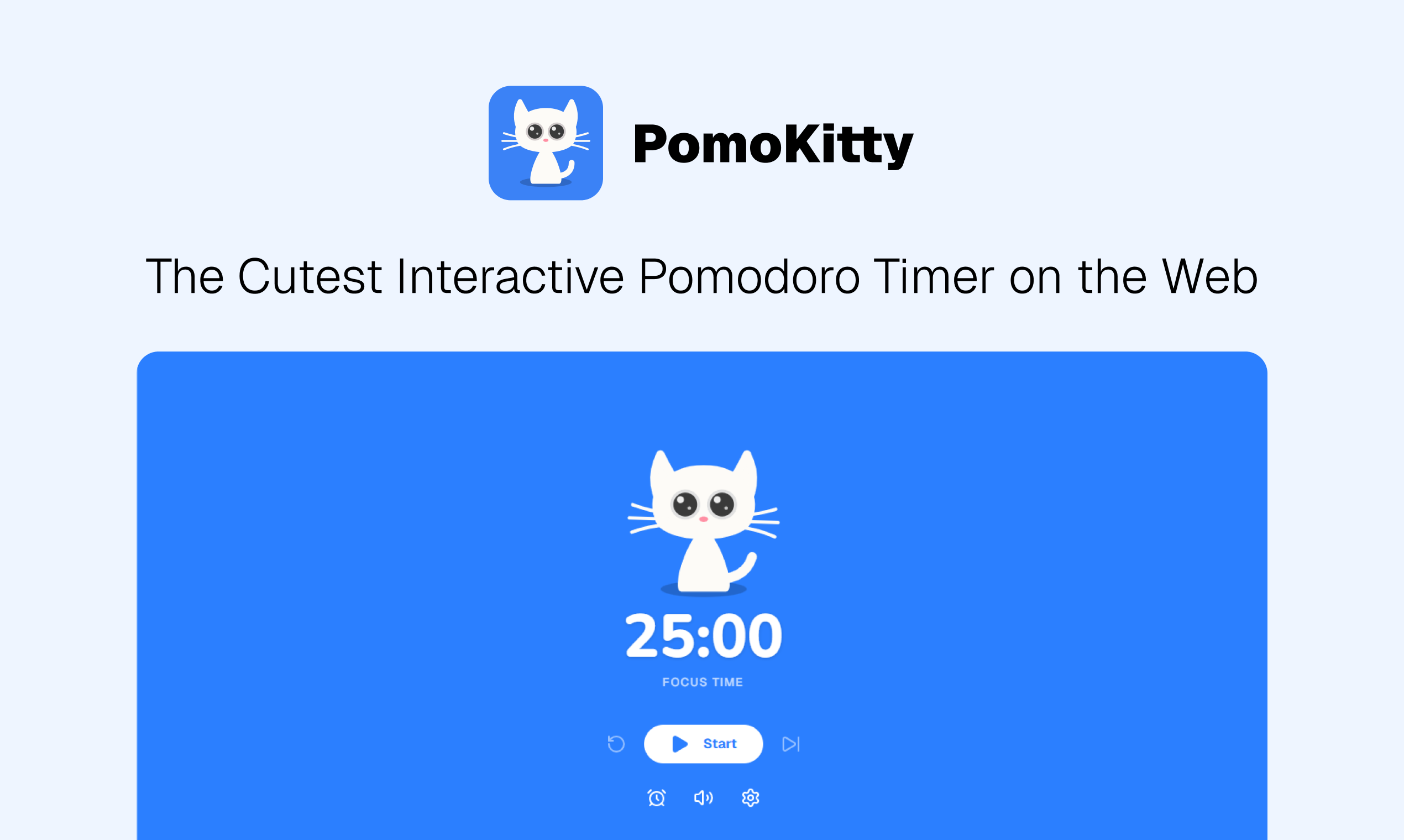 PomoKitty

The Cutest Interactive Pomodoro Timer on the Web

25:00

FOCUS TIME

Start